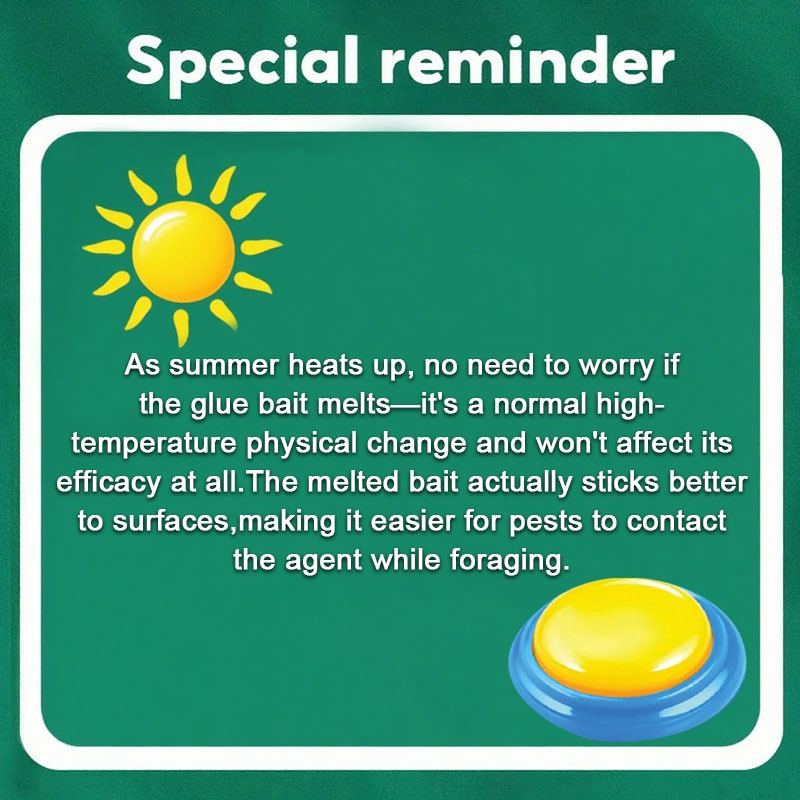 Special reminder

As summer heats up, no need to worry if the glue bait melts—it's a normal high-temperature physical change and won't affect its efficacy at all.The melted bait actually sticks better to surfaces,making it easier for pests to contact the agent while foraging.